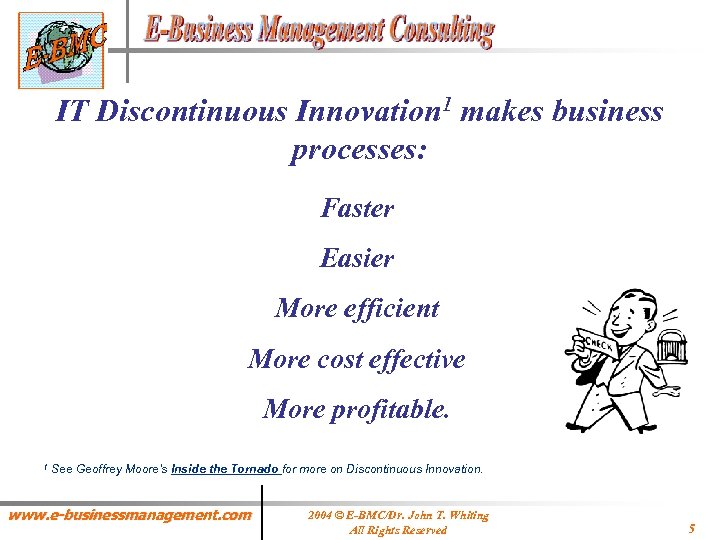 E-BMC

E-Business Management Consulting

IT Discontinuous Innovation$^1$ makes business processes:

Faster

Easier

More efficient

More cost effective

More profitable.

CHECK

$^1$ See Geoffrey Moore's Inside the Tornado for more on Discontinuous Innovation.

www.e-businessmanagement.com

2004 © E-BMC/Dr. John T. Whiting
All Rights Reserved

5